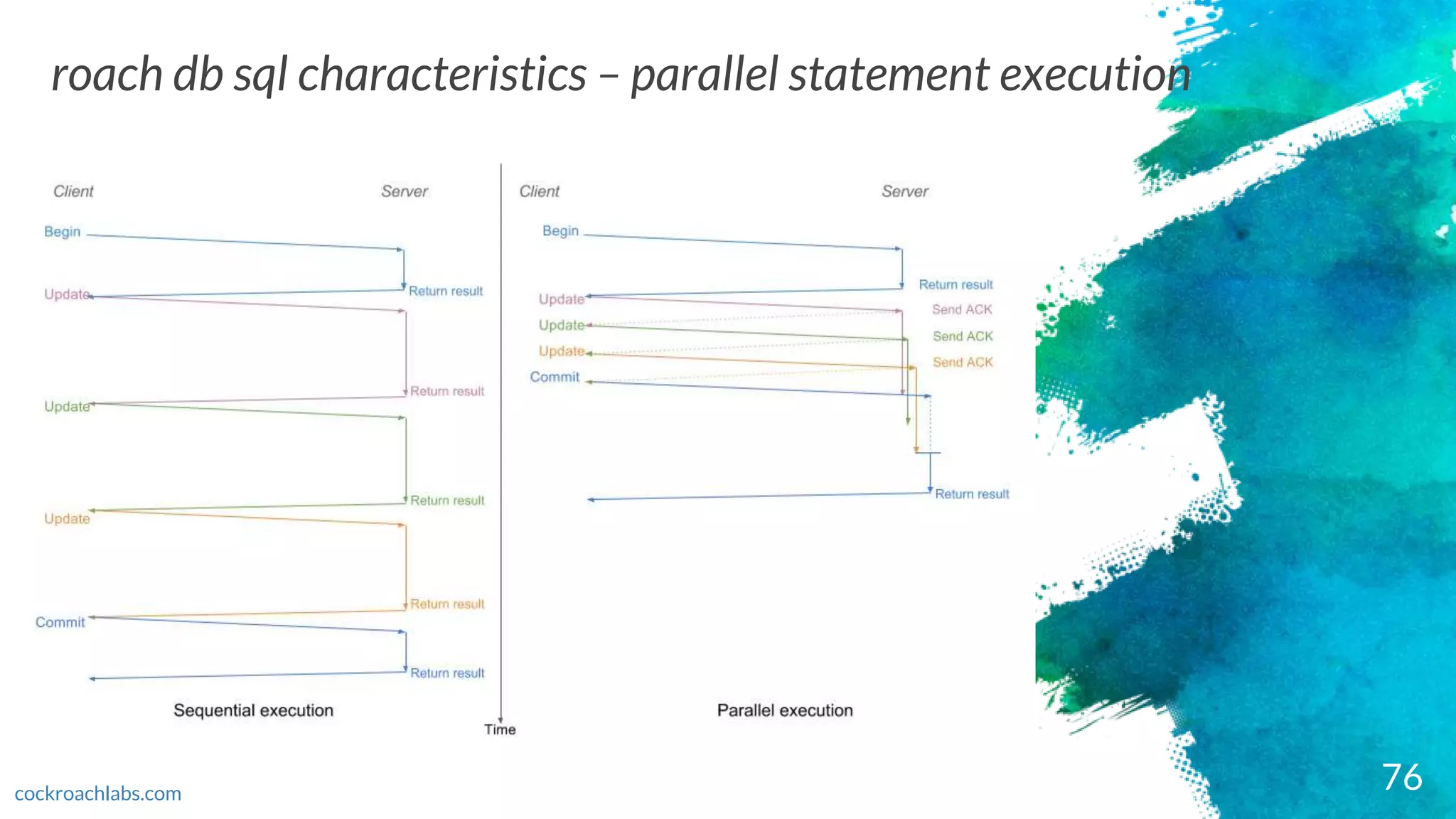 roach db sql characteristics – parallel statement execution

Client

Server

Begin

Return result

Update

Return result

Update

Return result

Update

Return result

Commit

Return result

Sequential execution

Time

Client

Server

Begin

Return result

Update

Send ACK

Update

Send ACK

Update

Send ACK

Commit

Return result

Parallel execution

cockroachlabs.com

76